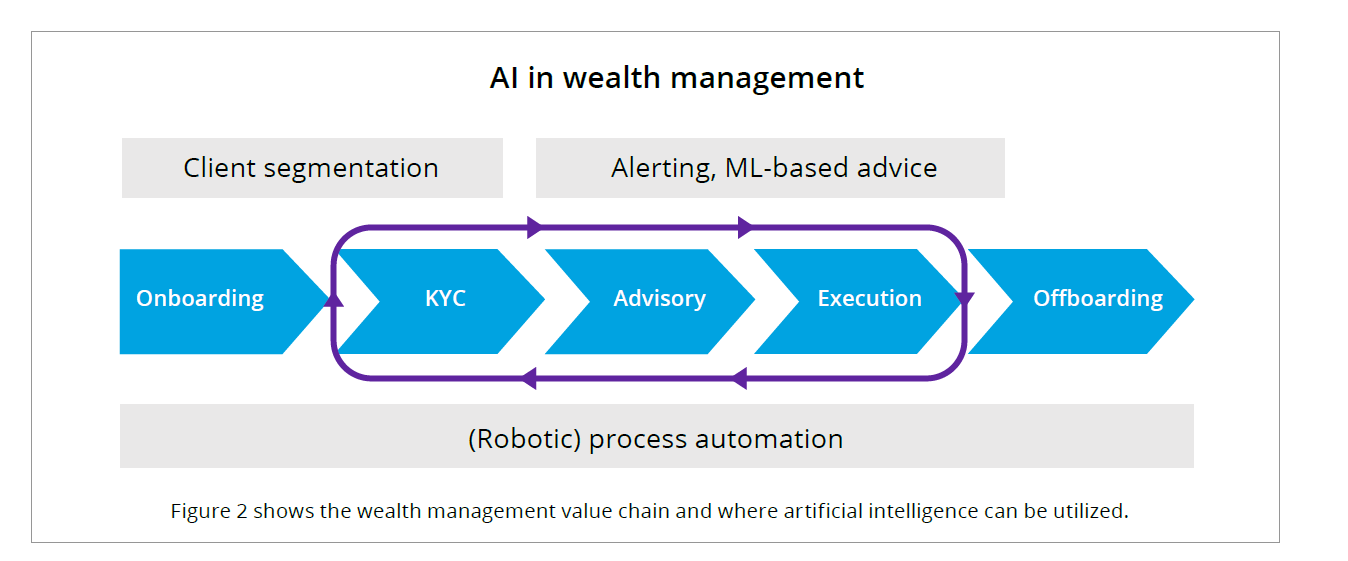 AI in wealth management

Client segmentation

Alerting, ML-based advice

Onboarding

KYC

Advisory

Execution

Offboarding

(Robotic) process automation

Figure 2 shows the wealth management value chain and where artificial intelligence can be utilized.